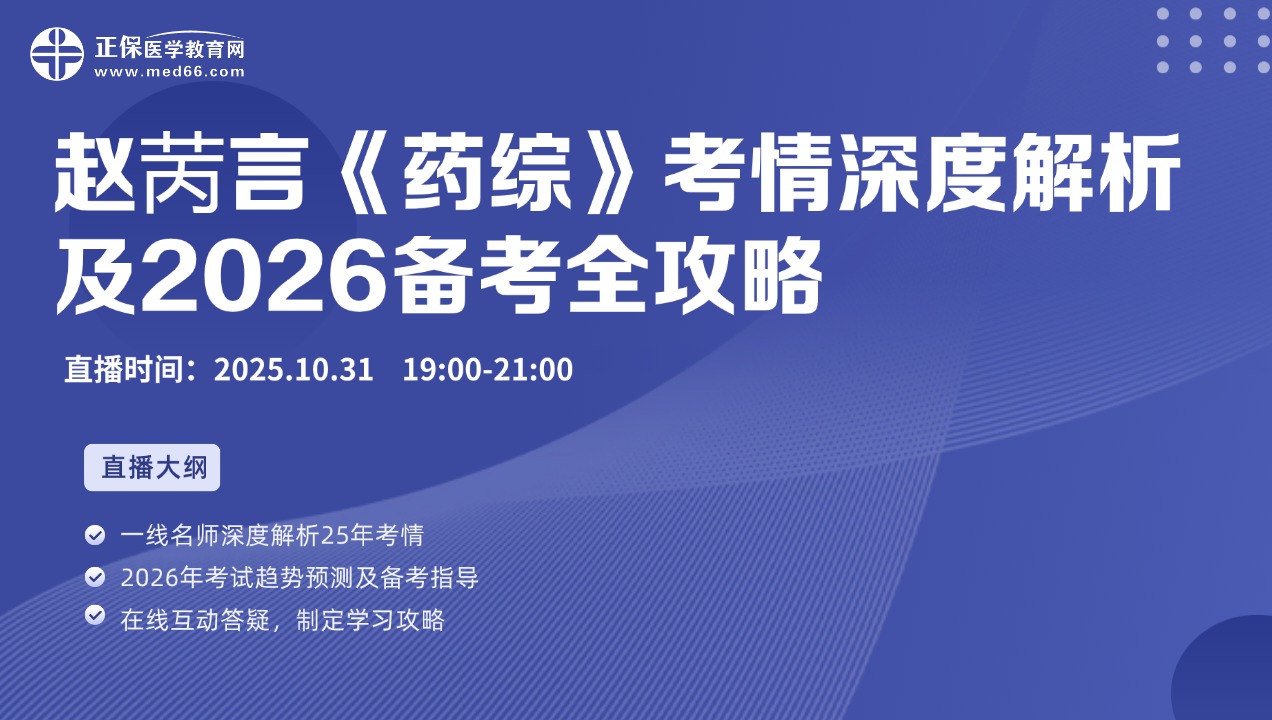 正保医学教育网
www.med66.com

赵芮言《药综》考情深度解析及2026备考全攻略

直播时间：2025.10.31 19:00-21:00

直播大纲

一线名师深度解析25年考情

2026年考试趋势预测及备考指导

在线互动答疑，制定学习攻略